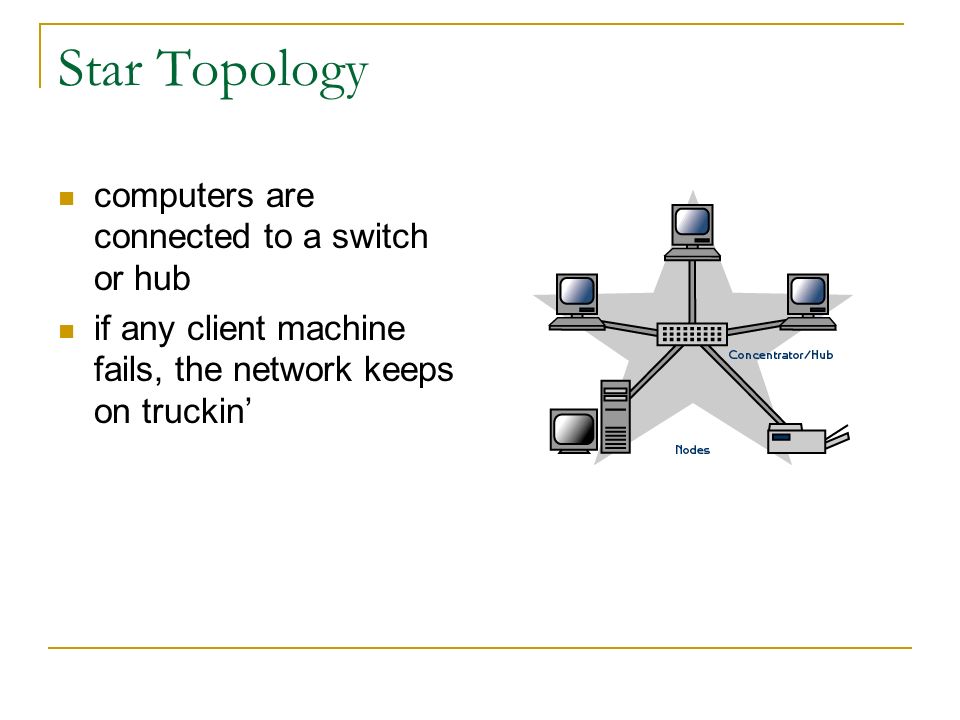 Star Topology

computers are connected to a switch or hub

if any client machine fails, the network keeps on truckin’

Concentrator/Hub

Nodes